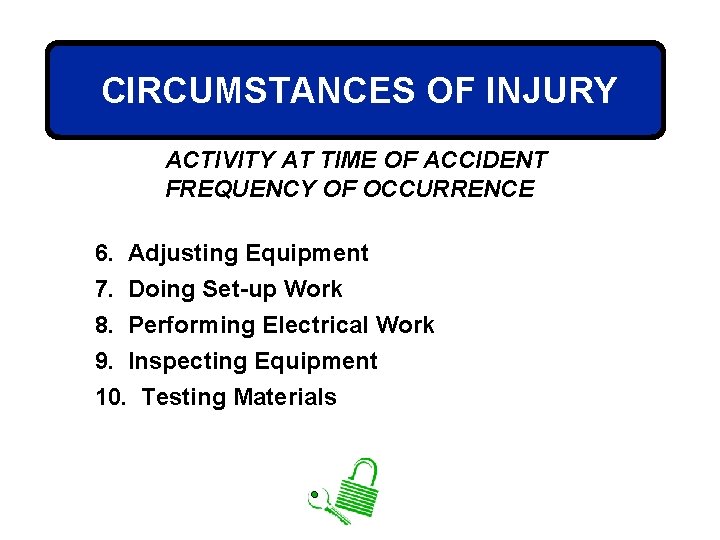 CIRCUMSTANCES OF INJURY

ACTIVITY AT TIME OF ACCIDENT
FREQUENCY OF OCCURRENCE

6. Adjusting Equipment
7. Doing Set-up Work
8. Performing Electrical Work
9. Inspecting Equipment
10. Testing Materials